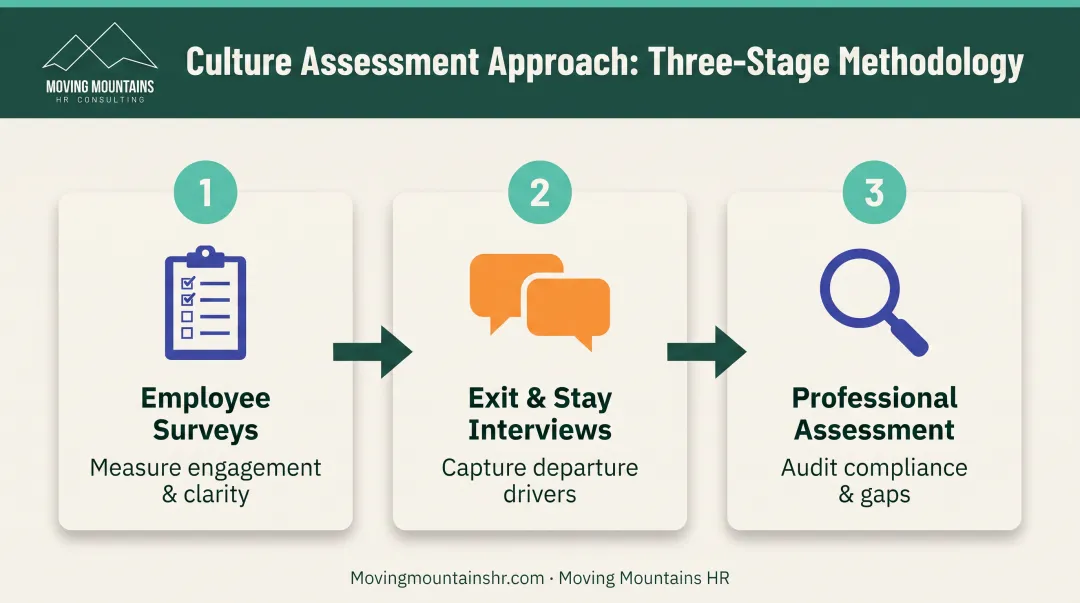 MOVING MOUNTAINS
HR CONSULTING

Culture Assessment Approach: Three-Stage Methodology

1
Employee Surveys
Measure engagement & clarity

2
Exit & Stay Interviews
Capture departure drivers

3
Professional Assessment
Audit compliance & gaps

Movingmountainshr.com · Moving Mountains HR